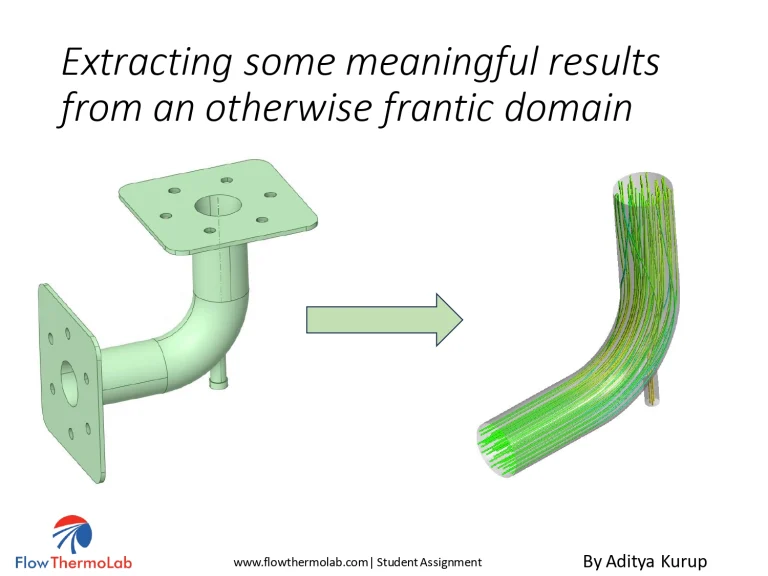 Extracting some meaningful results from an otherwise frantic domain

FlowThermoLab

www.flowthermolab.com| Student Assignment

By Aditya Kurup